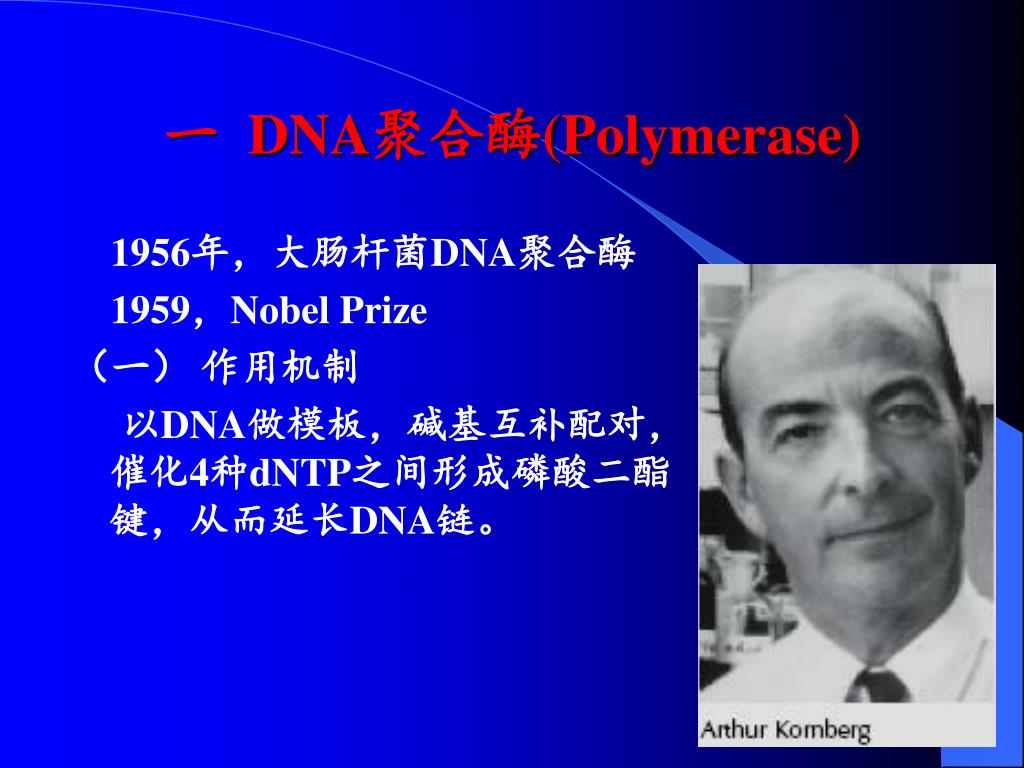 一 DNA聚合酶(Polymerase)

1956年，大肠杆菌DNA聚合酶

1959，Nobel Prize

（一） 作用机制

以DNA做模板，碱基互补配对，催化4种dNTP之间形成磷酸二酯键，从而延长DNA链。

Arthur Kornberg